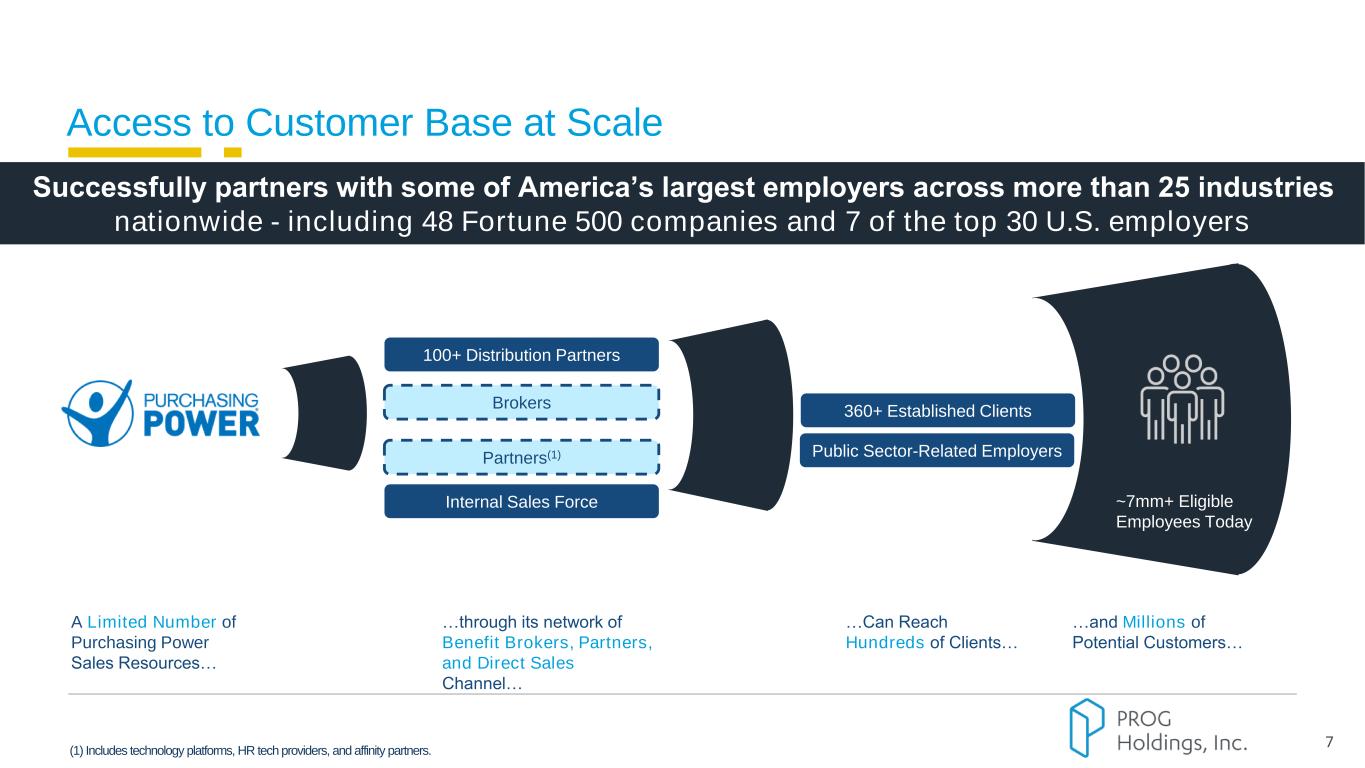 Access to Customer Base at Scale

Successfully partners with some of America's largest employers across more than 25 industries nationwide - including 48 Fortune 500 companies and 7 of the top 30 U.S. employers

PURCHASING POWER

100+ Distribution Partners

Brokers

Partners$^{(1)}$

Internal Sales Force

360+ Established Clients

Public Sector-Related Employers

~7mm+ Eligible Employees Today

A Limited Number of Purchasing Power Sales Resources…

…through its network of Benefit Brokers, Partners, and Direct Sales Channel…

…Can Reach Hundreds of Clients…

…and Millions of Potential Customers…

(1) Includes technology platforms, HR tech providers, and affinity partners.

PROG Holdings, Inc.

7